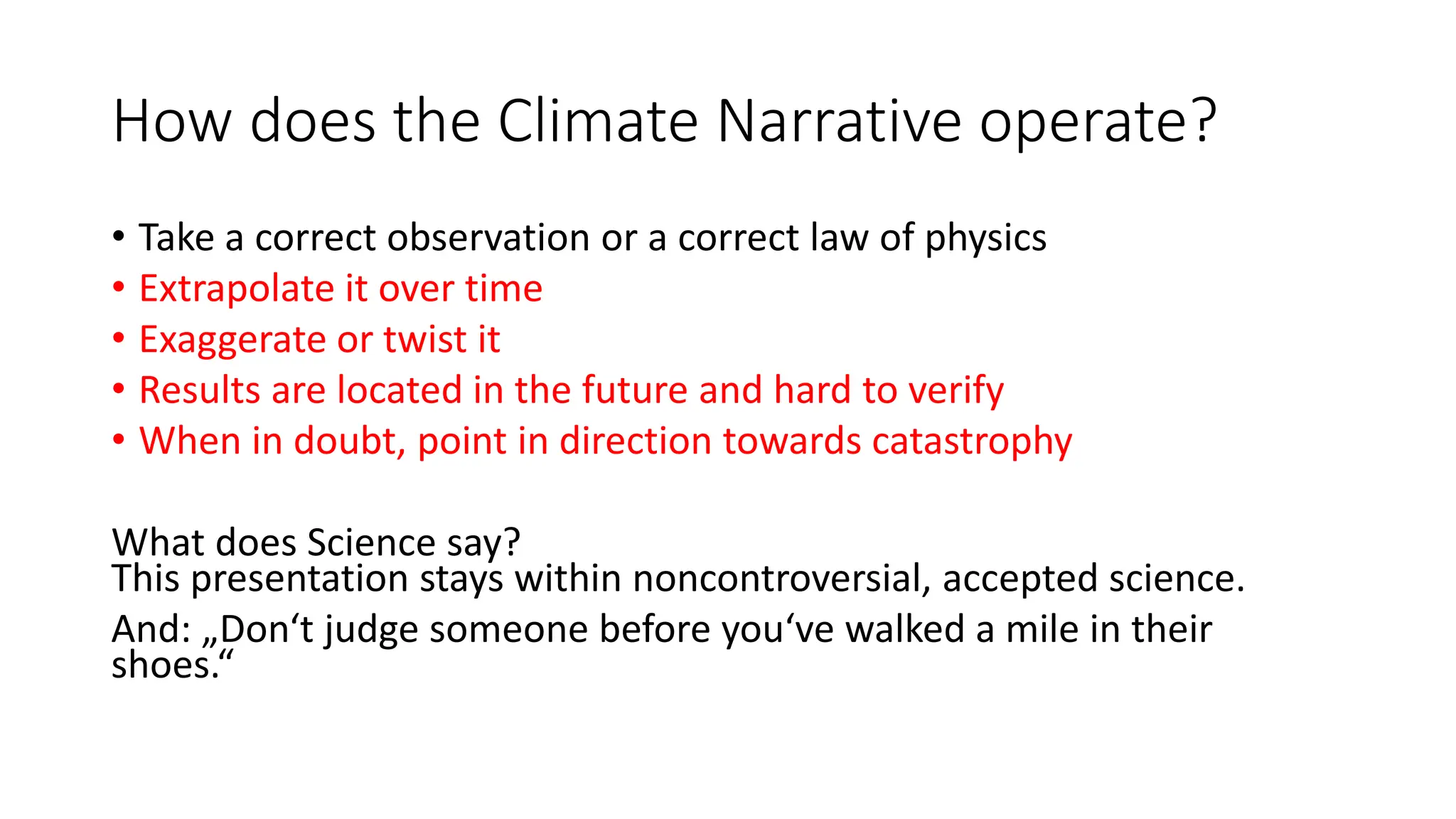 How does the Climate Narrative operate?

• Take a correct observation or a correct law of physics
• Extrapolate it over time
• Exaggerate or twist it
• Results are located in the future and hard to verify
• When in doubt, point in direction towards catastrophy

What does Science say?
This presentation stays within noncontroversial, accepted science.
And: „Don‘t judge someone before you‘ve walked a mile in their shoes.“